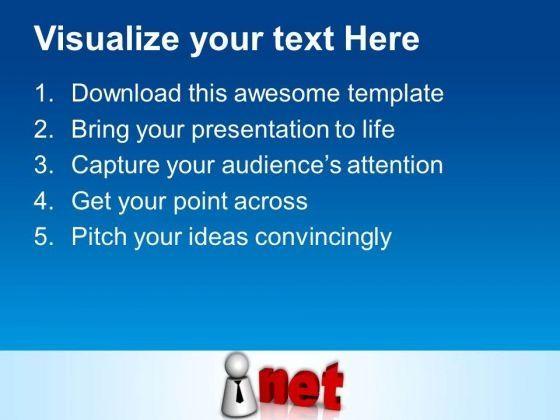 Visualize your text Here

1. Download this awesome template
2. Bring your presentation to life
3. Capture your audience's attention
4. Get your point across
5. Pitch your ideas convincingly

net